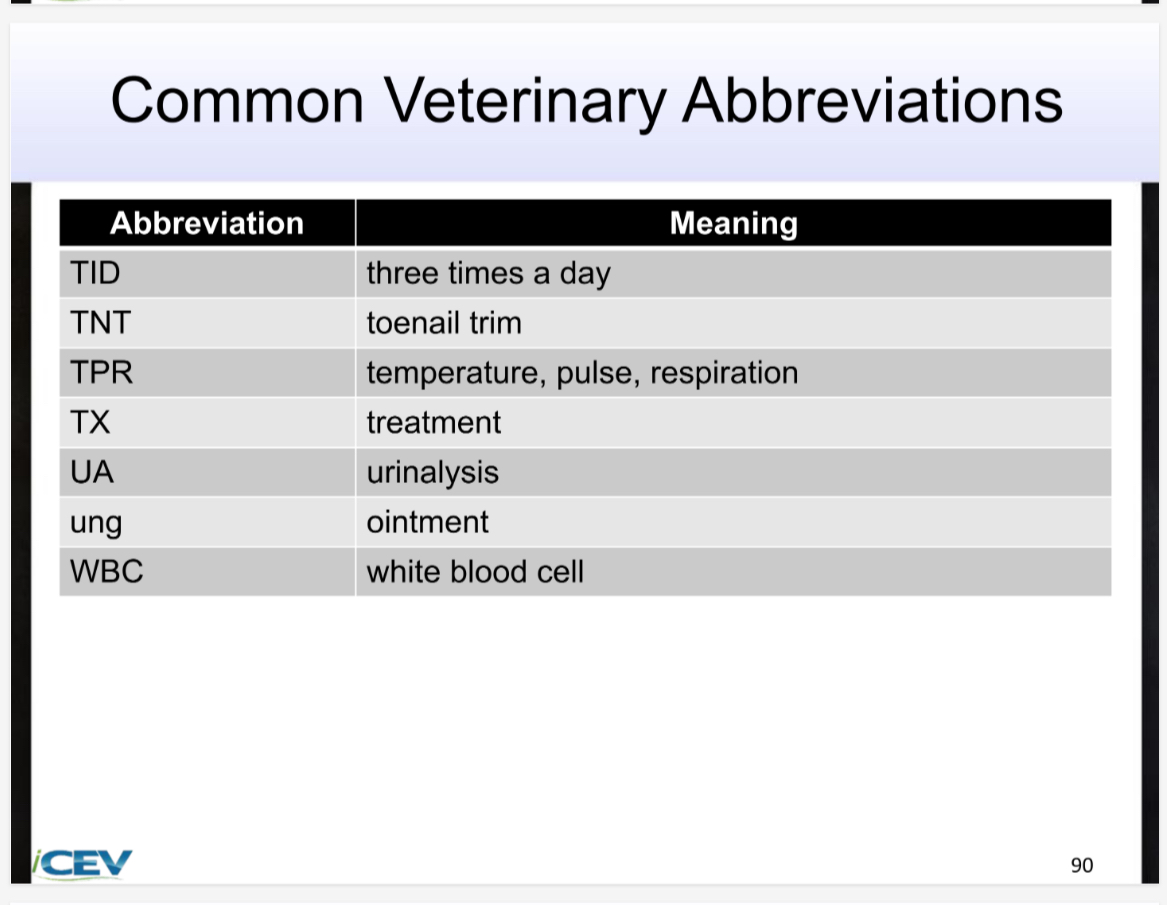 Common Veterinary Abbreviations

| Abbreviation | Meaning |
|---|---|
| TID | three times a day |
| TNT | toenail trim |
| TPR | temperature, pulse, respiration |
| TX | treatment |
| UA | urinalysis |
| ung | ointment |
| WBC | white blood cell |

iCEV

90